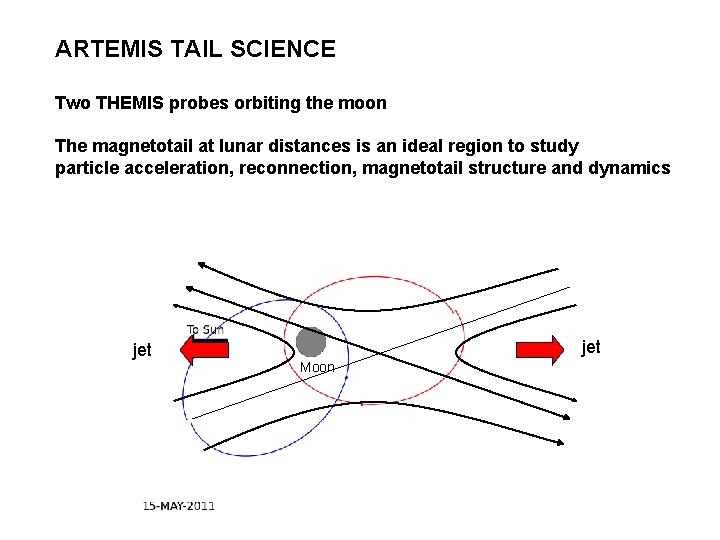 ARTEMIS TAIL SCIENCE

Two THEMIS probes orbiting the moon

The magnetotail at lunar distances is an ideal region to study particle acceleration, reconnection, magnetotail structure and dynamics

To Sun

jet

Moon

jet

15-MAY-2011